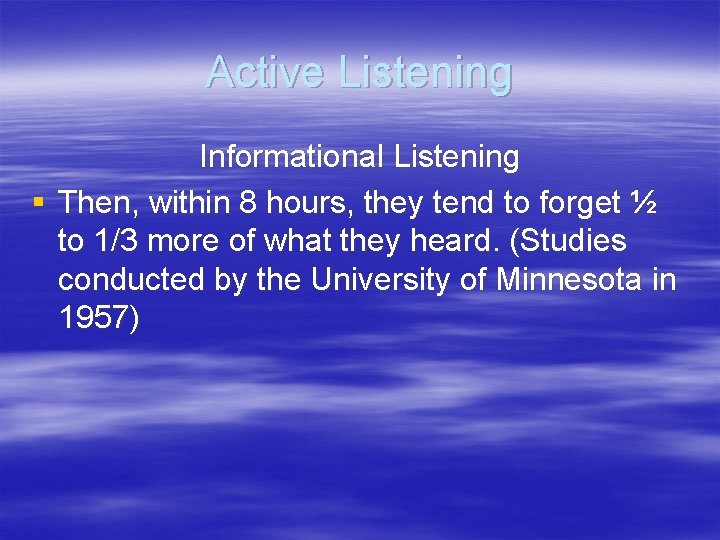 Active Listening

Informational Listening

▪ Then, within 8 hours, they tend to forget ½ to 1/3 more of what they heard. (Studies conducted by the University of Minnesota in 1957)